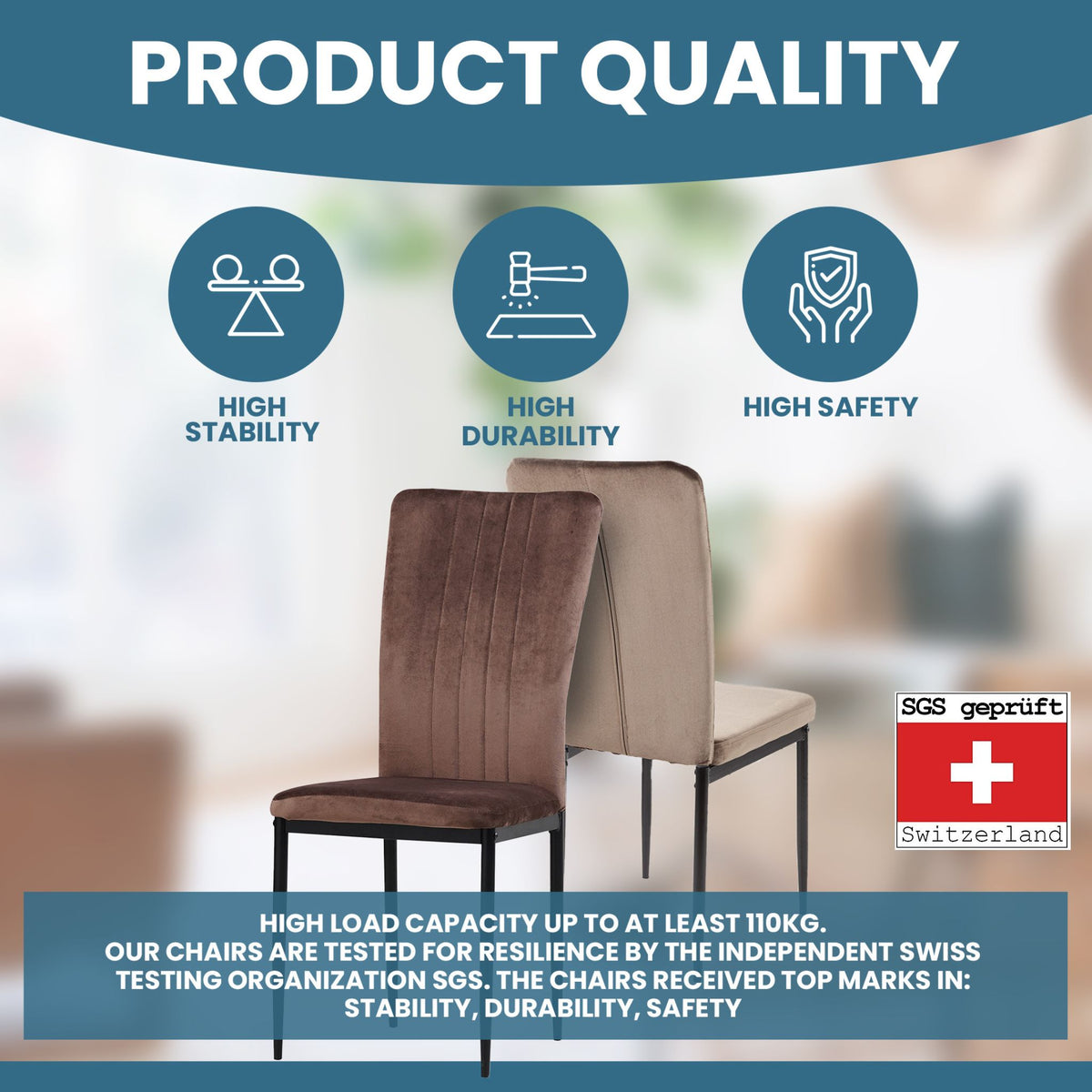 PRODUCT QUALITY

HIGH STABILITY

HIGH DURABILITY

HIGH SAFETY

SGS geprüft

Switzerland

HIGH LOAD CAPACITY UP TO AT LEAST 110KG.
OUR CHAIRS ARE TESTED FOR RESILIENCE BY THE INDEPENDENT SWISS TESTING ORGANIZATION SGS. THE CHAIRS RECEIVED TOP MARKS IN: STABILITY, DURABILITY, SAFETY